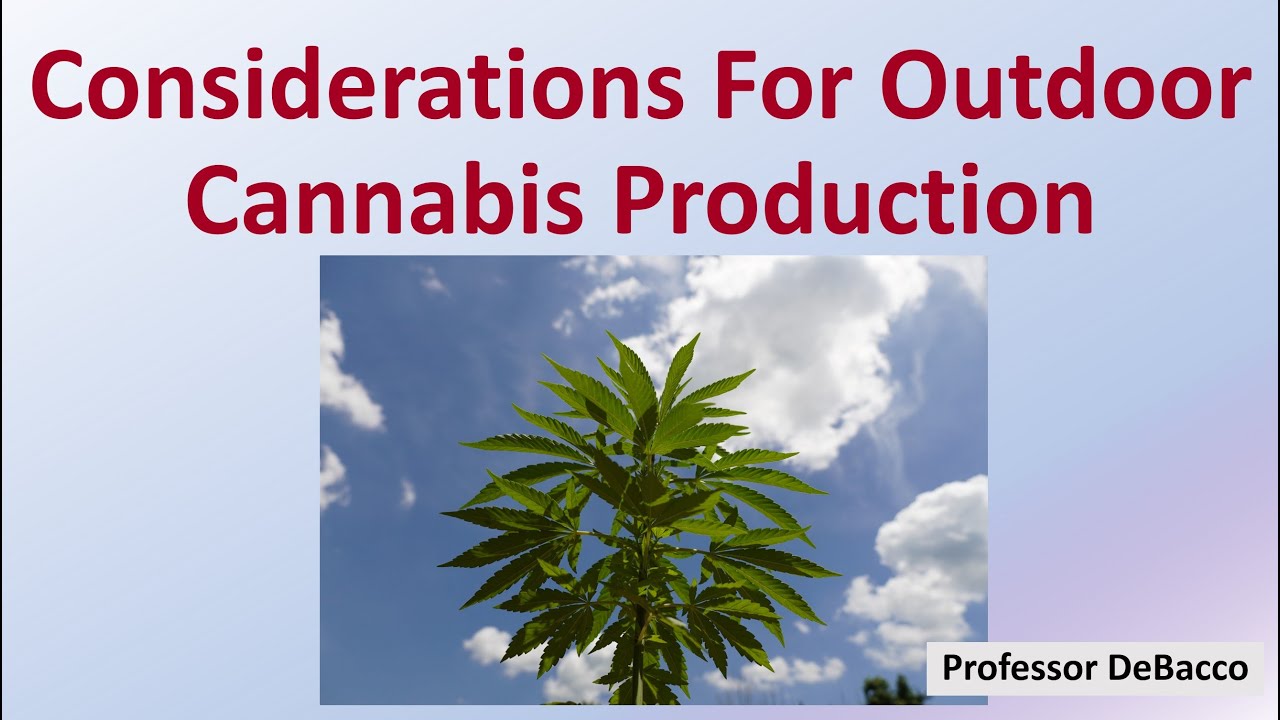 Considerations For Outdoor Cannabis Production

Professor DeBacco